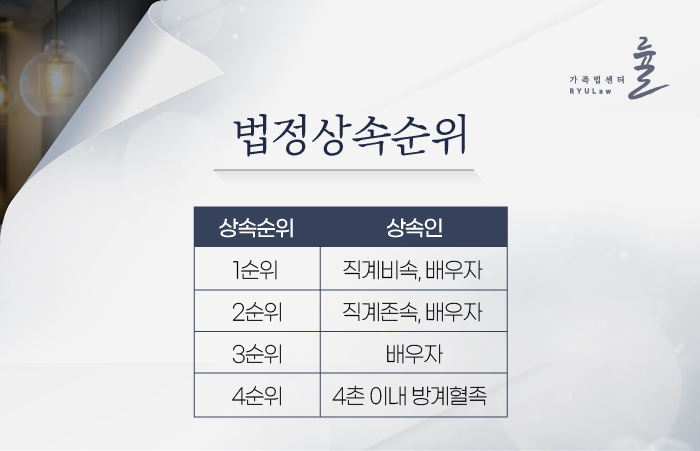 가족법센터
RYULaw
률

법정상속순위

| 상속순위 | 상속인 |
|---|---|
| 1순위 | 직계비속, 배우자 |
| 2순위 | 직계존속, 배우자 |
| 3순위 | 배우자 |
| 4순위 | 4촌 이내 방계혈족 |